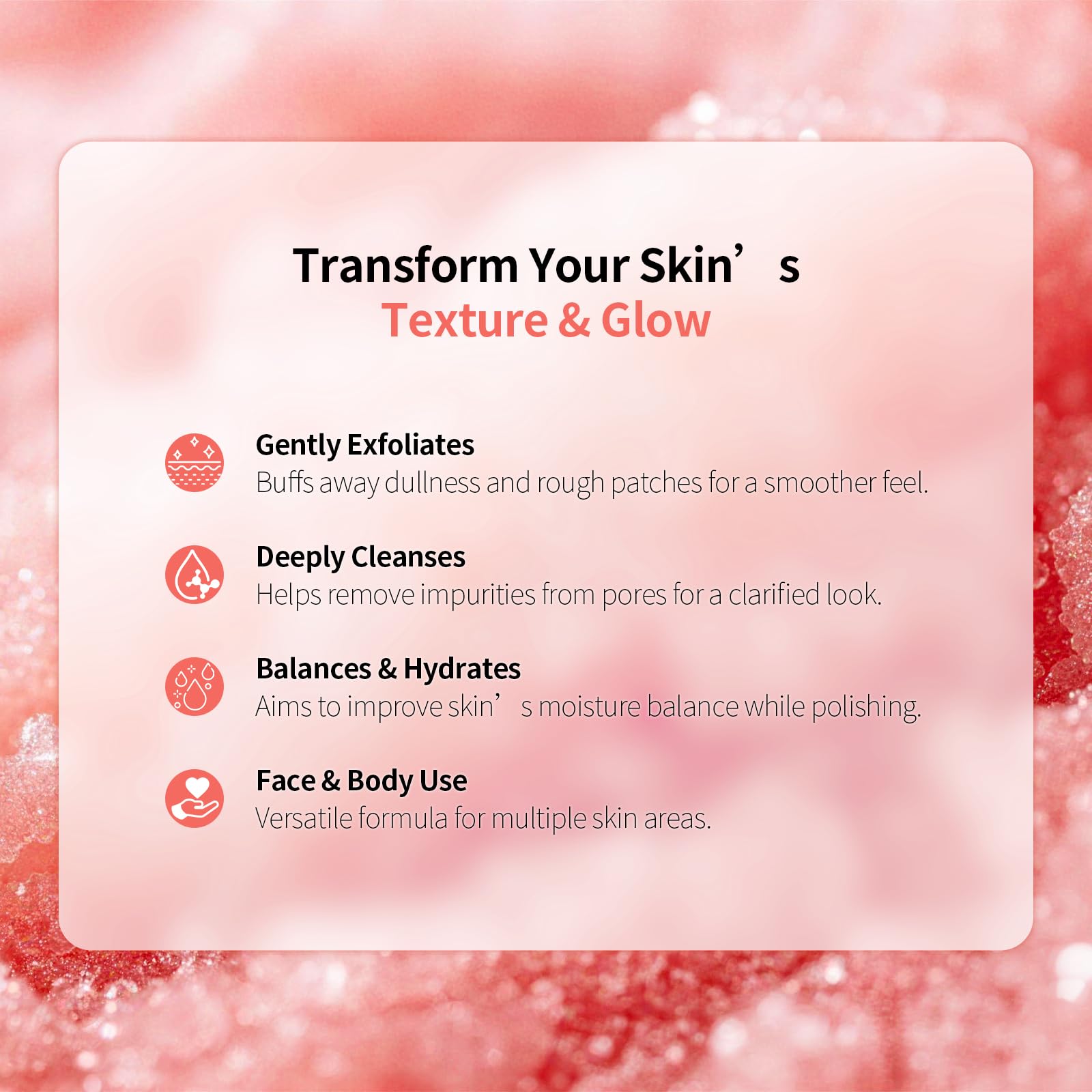 Transform Your Skin’s
Texture & Glow

Gently Exfoliates
Buffs away dullness and rough patches for a smoother feel.

Deeply Cleanses
Helps remove impurities from pores for a clarified look.

Balances & Hydrates
Aims to improve skin’s moisture balance while polishing.

Face & Body Use
Versatile formula for multiple skin areas.